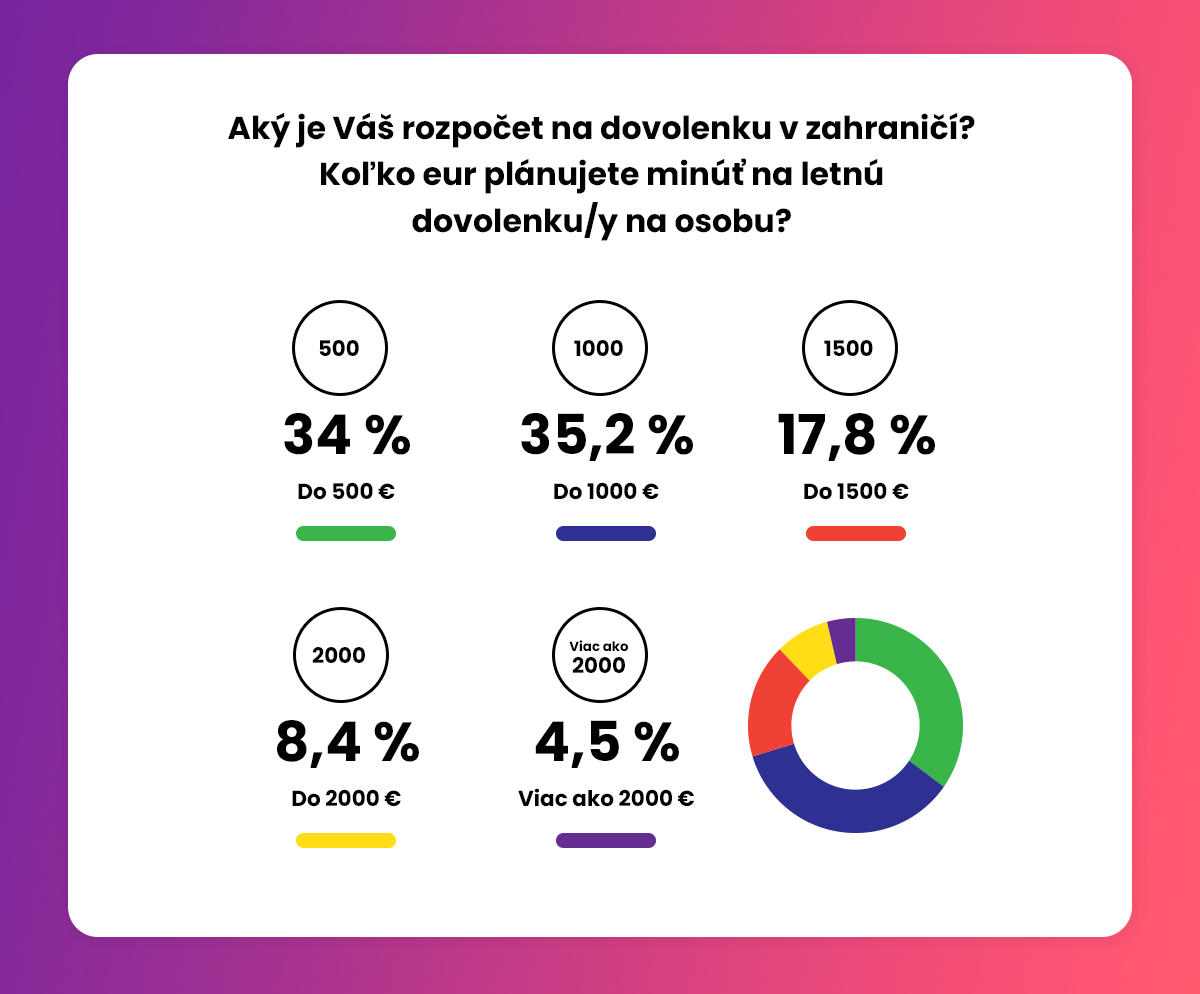 Aký je Váš rozpočet na dovolenku v zahraničí? Koľko eur plánujete minúť na letnú dovolenku/y na osobu?

500
34 %
Do 500 €

1000
35,2 %
Do 1000 €

1500
17,8 %
Do 1500 €

2000
8,4 %
Do 2000 €

Viac ako 2000
4,5 %
Viac ako 2000 €